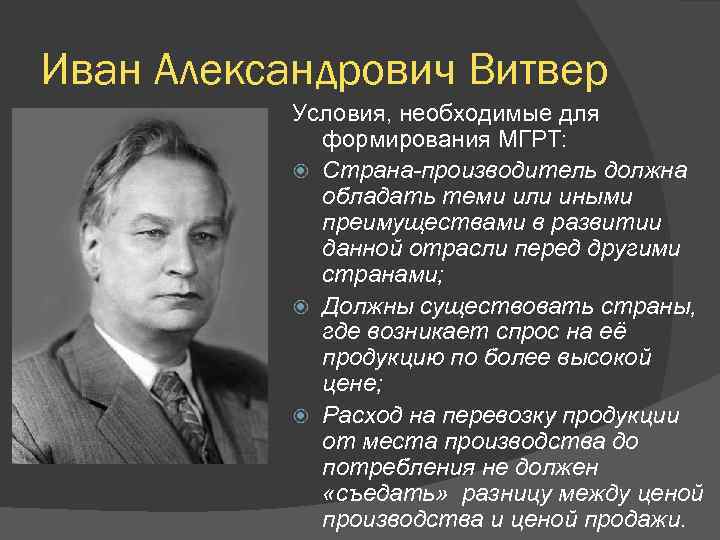 Иван Александрович Витвер

Условия, необходимые для формирования МГРТ:

Страна-производитель должна обладать теми или иными преимуществами в развитии данной отрасли перед другими странами;

Должны существовать страны, где возникает спрос на её продукцию по более высокой цене;

Расход на перевозку продукции от места производства до потребления не должен «съедать» разницу между ценой производства и ценой продажи.